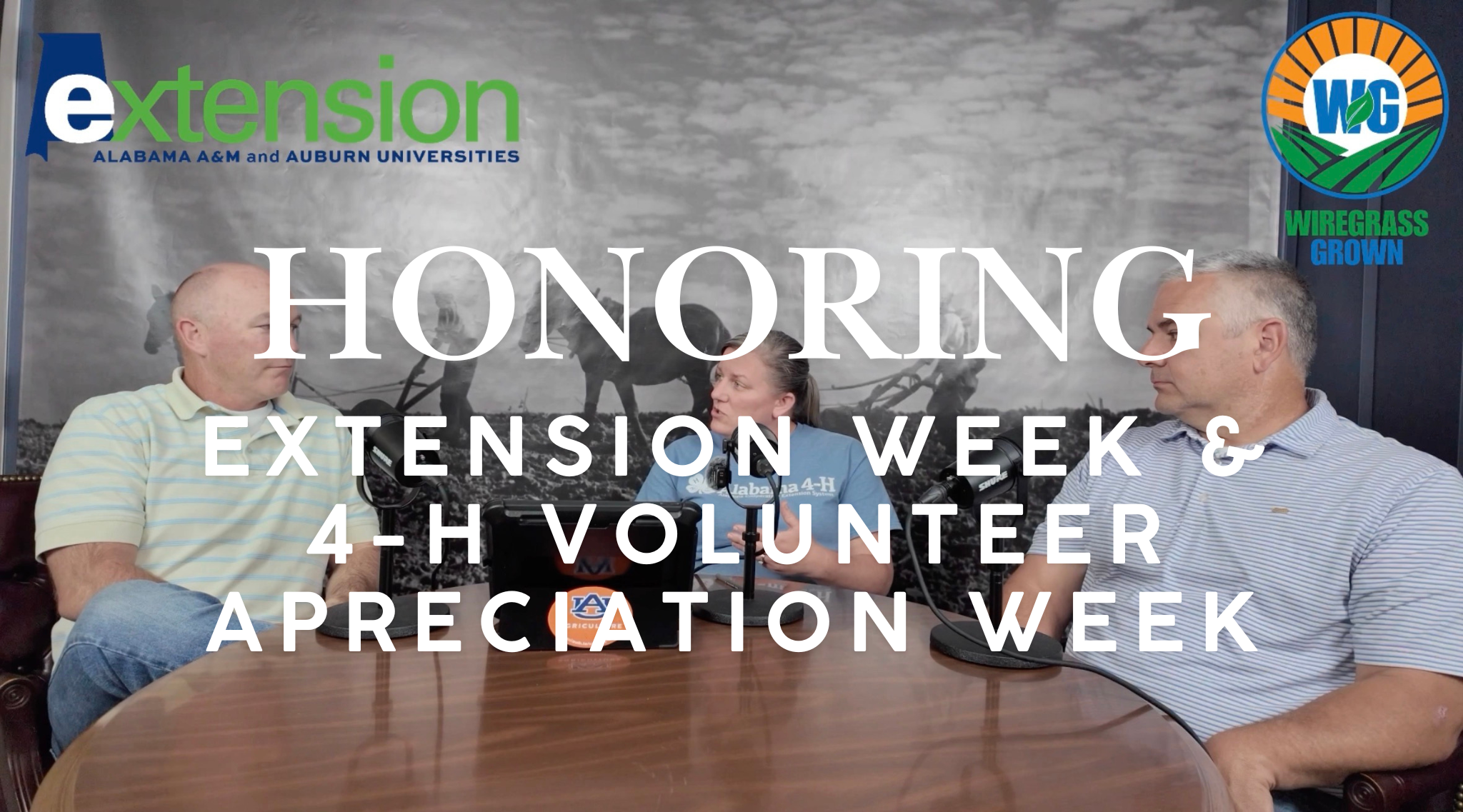 extension
ALABAMA A&M and AUBURN UNIVERSITIES

WG
WIREGRASS GROWN

HONORING
EXTENSION WEEK &
4-H VOLUNTEER
APRECIATION WEEK

SHURE
Alabama 4-H
SHURE
AU
AGRICULTURE